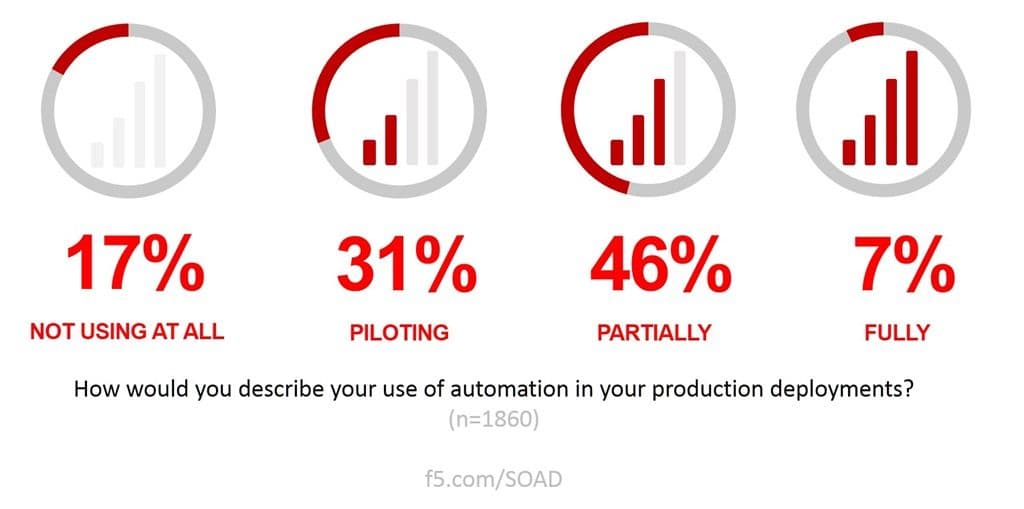 17%
NOT USING AT ALL

31%
PILOTING

46%
PARTIALLY

7%
FULLY

How would you describe your use of automation in your production deployments?
(n=1860)

f5.com/SOAD